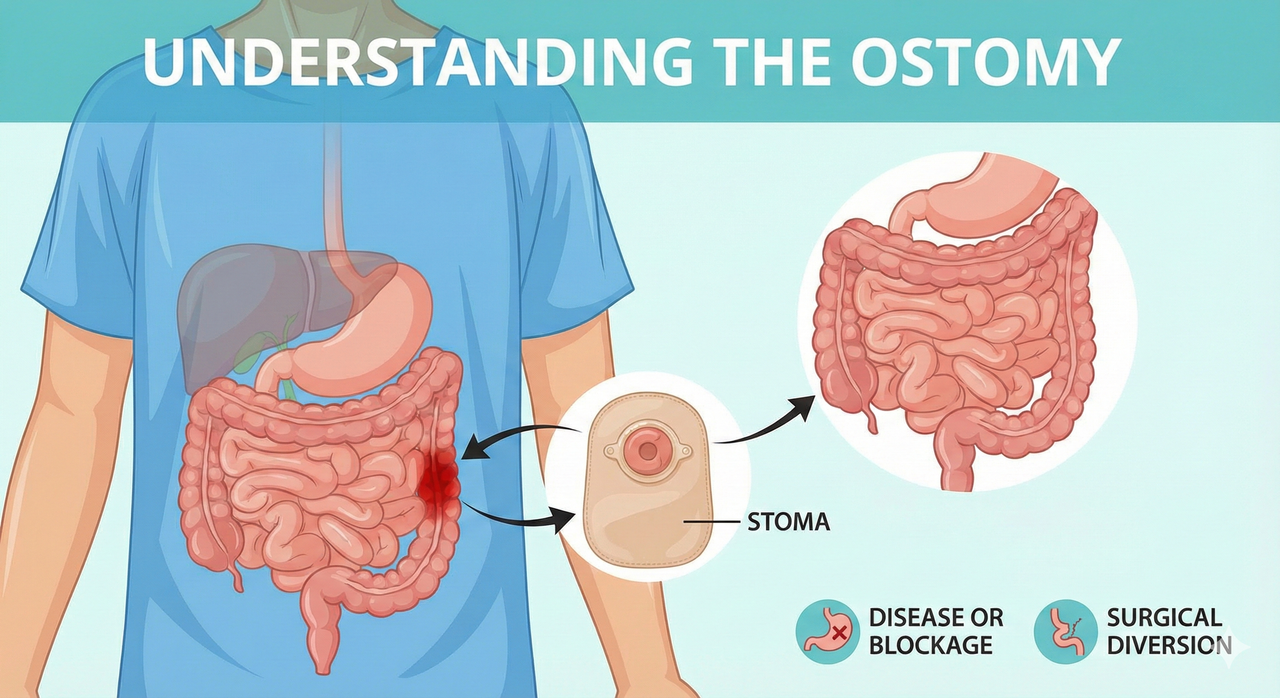 UNDERSTANDING THE OSTOMY

STOMA

DISEASE OR BLOCKAGE

SURGICAL DIVERSION